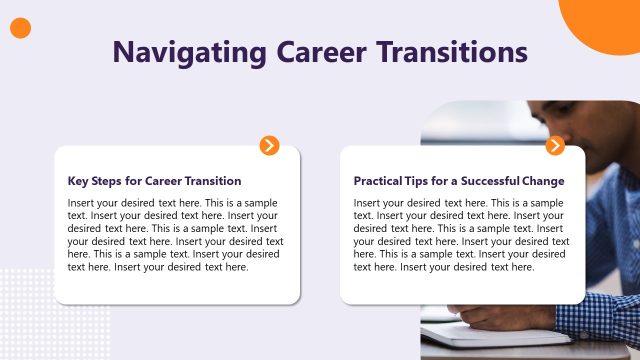 Navigating Career Transitions

Key Steps for Career Transition

Insert your desired text here. This is a sample text. Insert your desired text here. Insert your desired text here. This is a sample text. Insert your desired text here. Insert your desired text here. This is a sample text. Insert your desired text here. Insert your desired text here.

Practical Tips for a Successful Change

Insert your desired text here. This is a sample text. Insert your desired text here. Insert your desired text here. This is a sample text. Insert your desired text here. Insert your desired text here. This is a sample text. Insert your desired text here. Insert your desired text here.